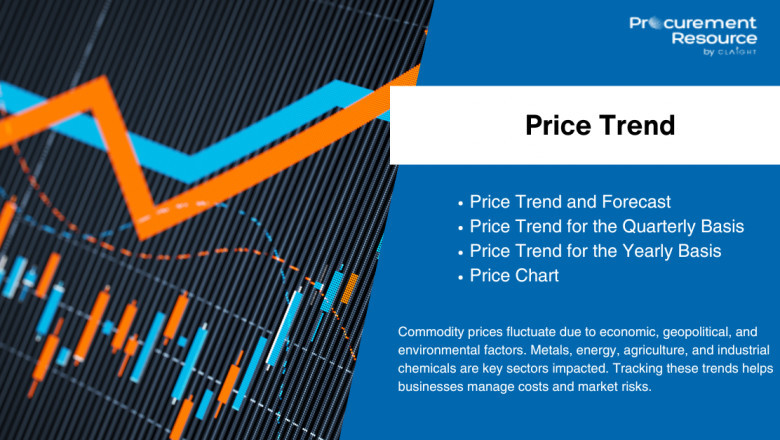 Procurement Resource
by CLAIGHT

Price Trend

• Price Trend and Forecast
• Price Trend for the Quarterly Basis
• Price Trend for the Yearly Basis
• Price Chart

Commodity prices fluctuate due to economic, geopolitical, and environmental factors. Metals, energy, agriculture, and industrial chemicals are key sectors impacted. Tracking these trends helps businesses manage costs and market risks.